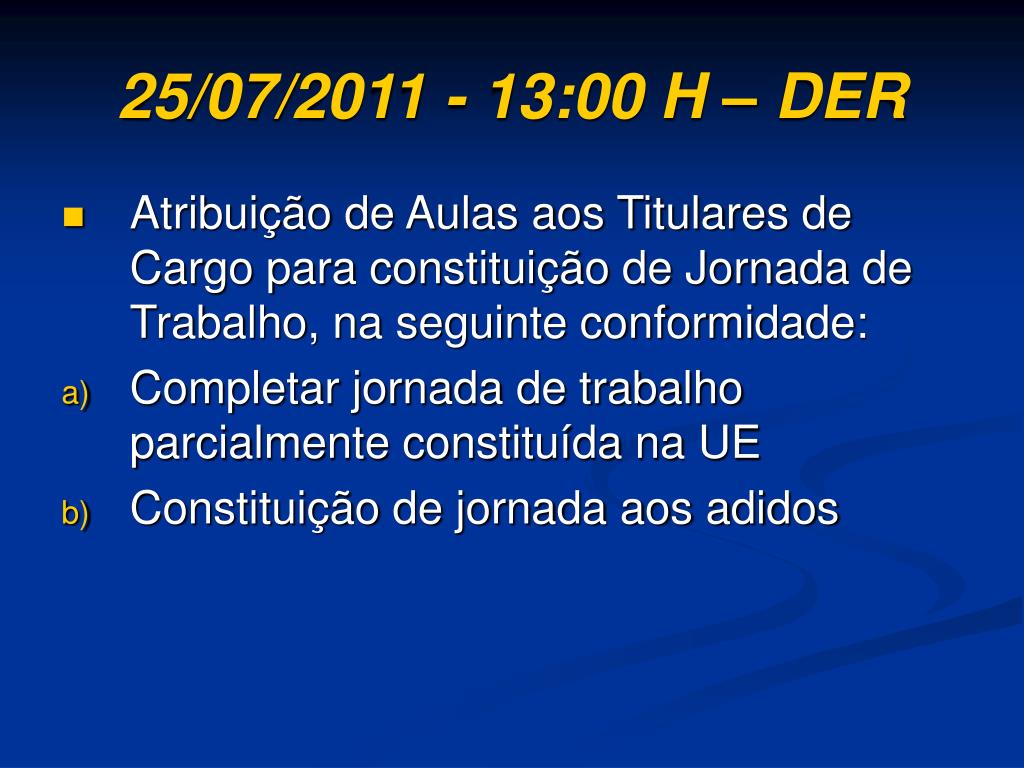 25/07/2011 - 13:00 H – DER

Atribuição de Aulas aos Titulares de Cargo para constituição de Jornada de Trabalho, na seguinte conformidade:

a) Completar jornada de trabalho parcialmente constituída na UE

b) Constituição de jornada aos adidos